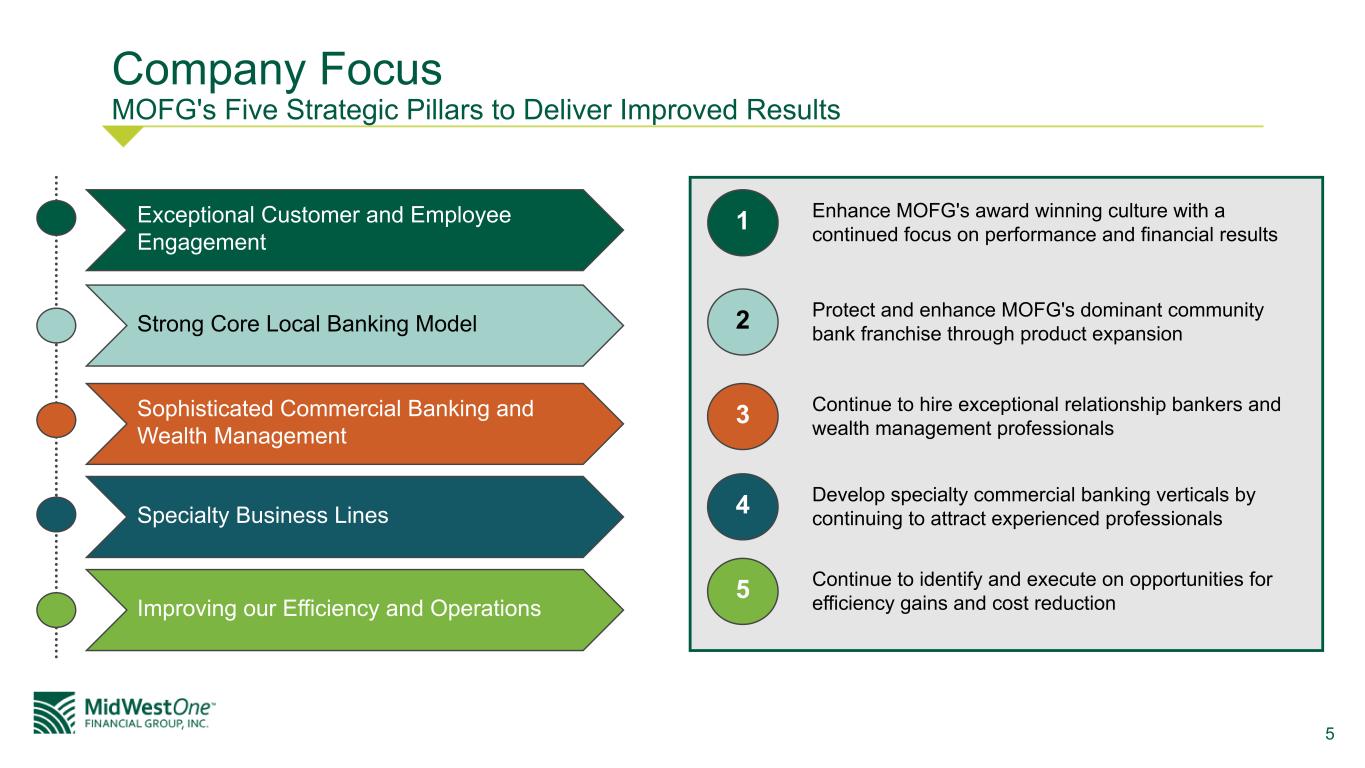 Company Focus
MOFG's Five Strategic Pillars to Deliver Improved Results

Exceptional Customer and Employee Engagement

Strong Core Local Banking Model

Sophisticated Commercial Banking and Wealth Management

Specialty Business Lines

Improving our Efficiency and Operations

1 Enhance MOFG's award winning culture with a continued focus on performance and financial results

2 Protect and enhance MOFG's dominant community bank franchise through product expansion

3 Continue to hire exceptional relationship bankers and wealth management professionals

4 Develop specialty commercial banking verticals by continuing to attract experienced professionals

5 Continue to identify and execute on opportunities for efficiency gains and cost reduction

MidWestOne™
FINANCIAL GROUP, INC.

5